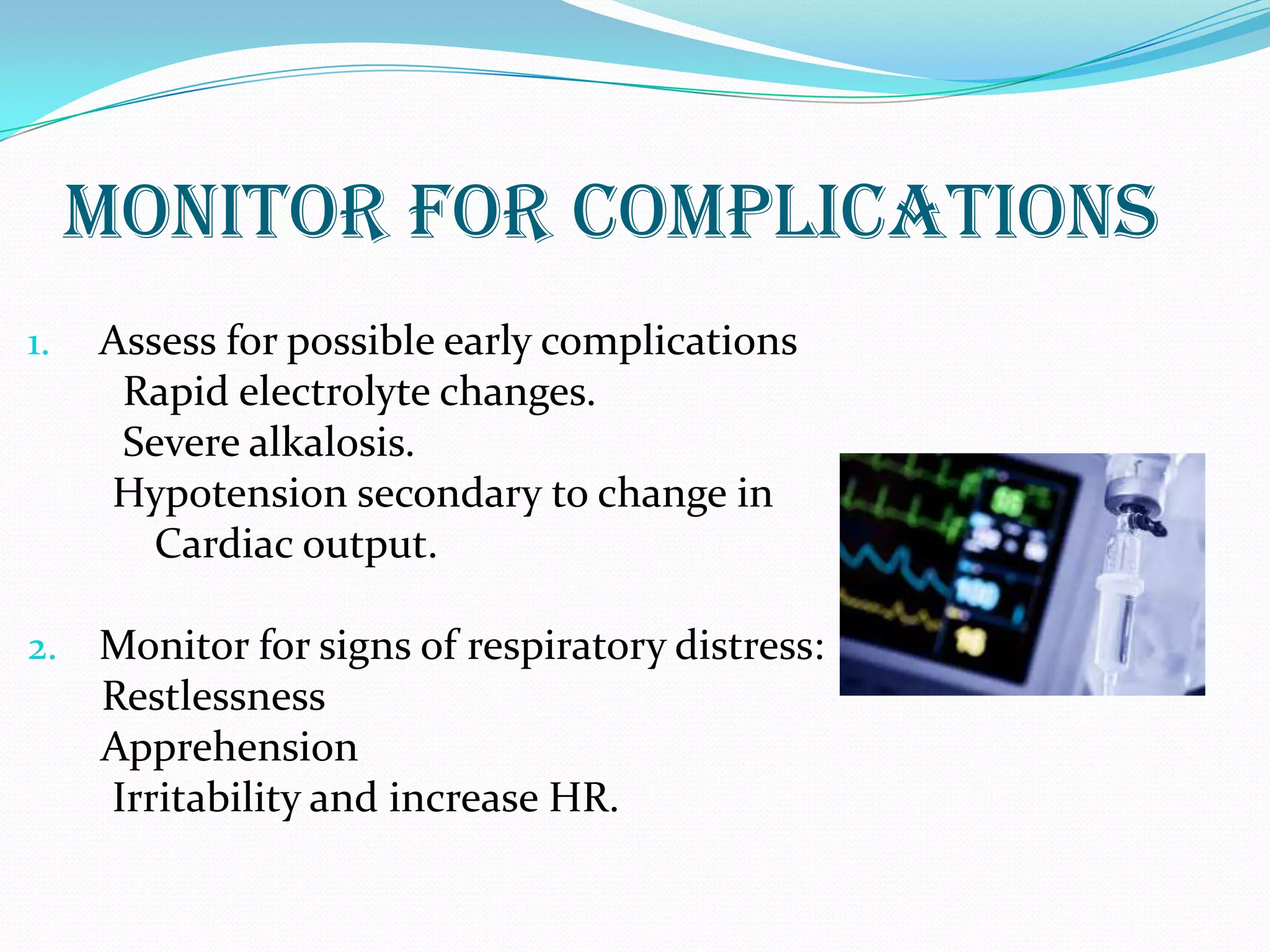 MONITOR FOR COMPLICATIONS

1. Assess for possible early complications
Rapid electrolyte changes.
Severe alkalosis.
Hypotension secondary to change in Cardiac output.

2. Monitor for signs of respiratory distress:
Restlessness
Apprehension
Irritability and increase HR.